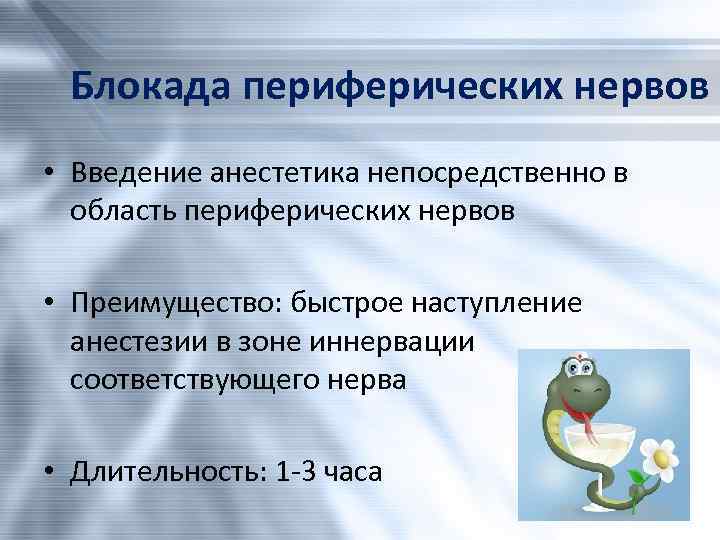 Блокада периферических нервов

• Введение анестетика непосредственно в область периферических нервов

• Преимущество: быстрое наступление анестезии в зоне иннервации соответствующего нерва

• Длительность: 1-3 часа